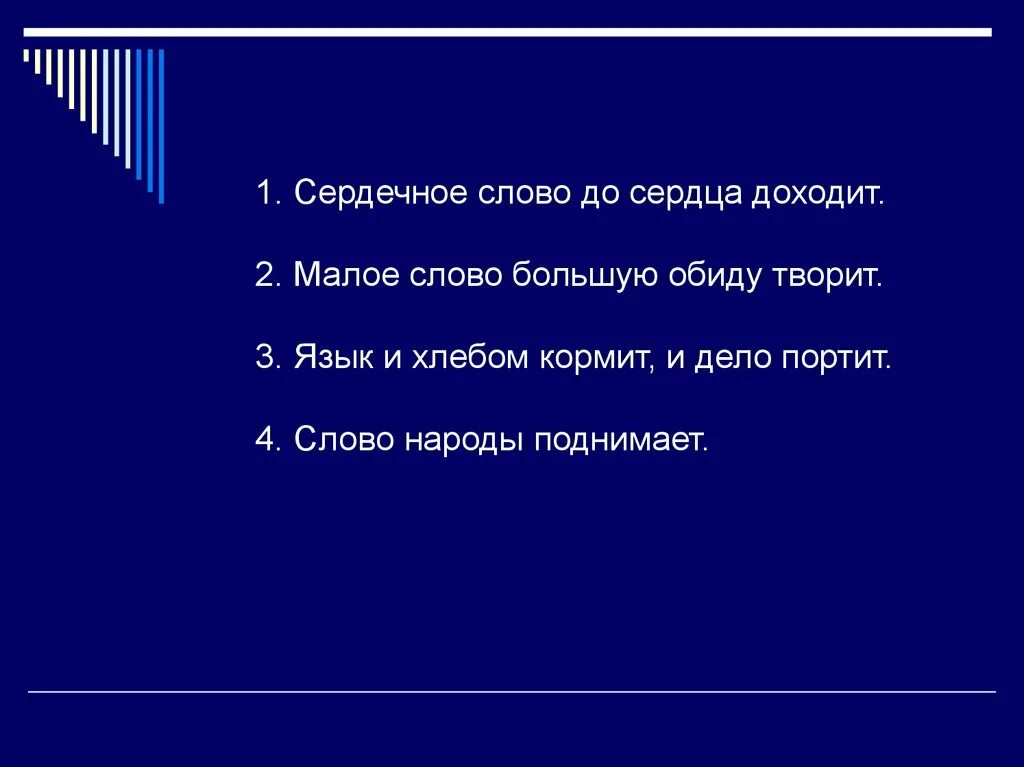 1. Сердечное слово до сердца доходит.

2. Малое слово большую обиду творит.

3. Язык и хлебом кормит, и дело портит.

4. Слово народы поднимает.